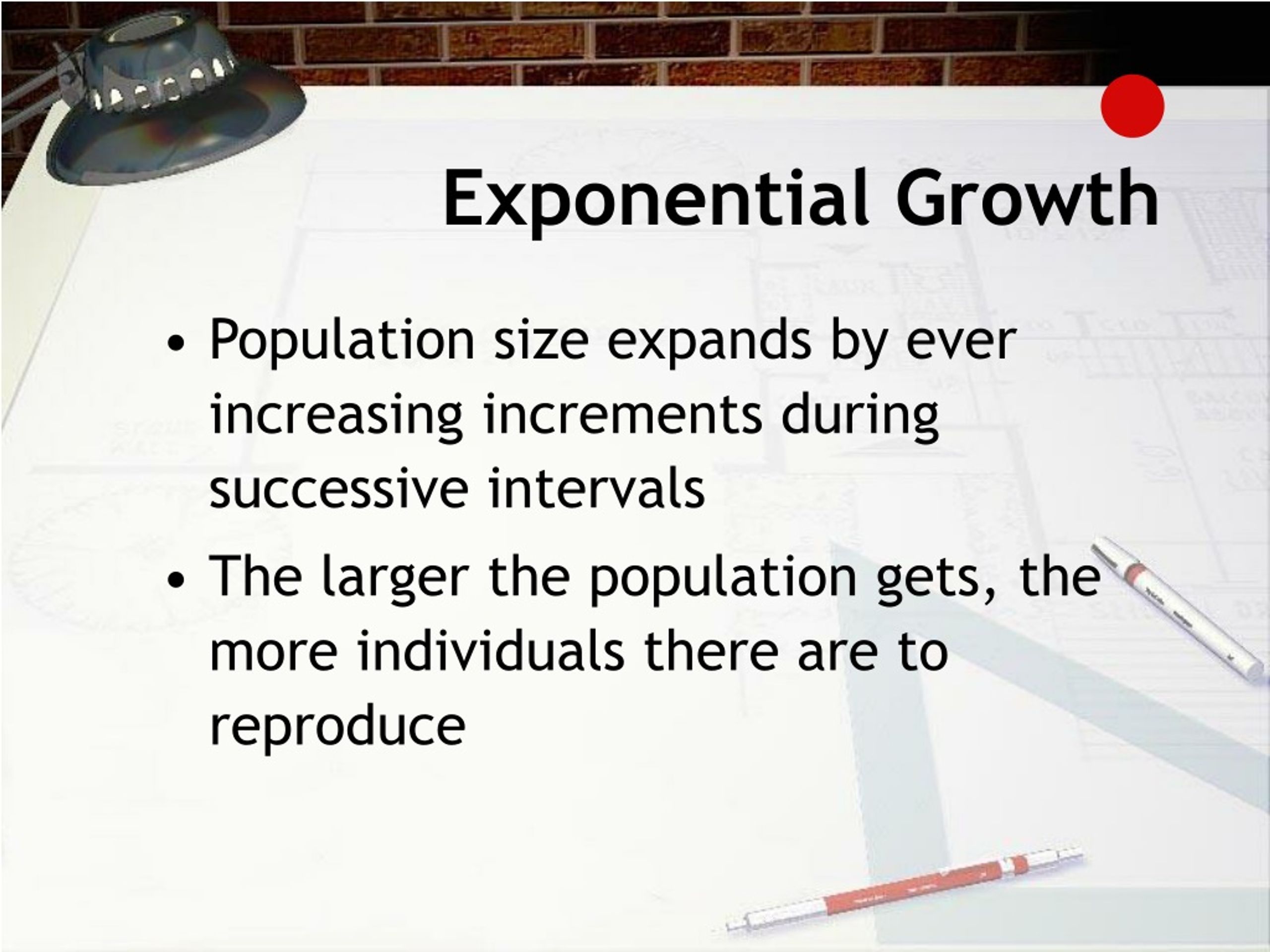 Exponential Growth

• Population size expands by ever increasing increments during successive intervals

• The larger the population gets, the more individuals there are to reproduce